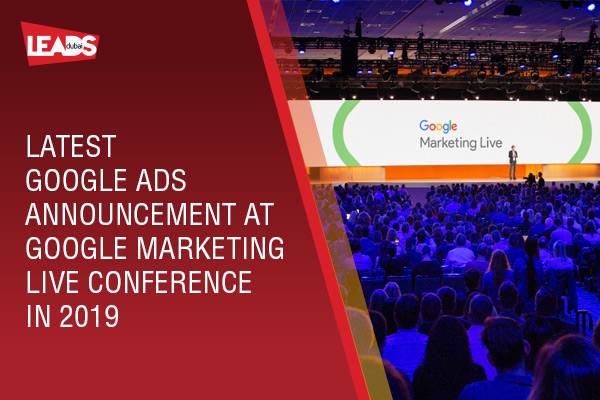 LEADS dubai

LATEST GOOGLE ADS ANNOUNCEMENT AT GOOGLE MARKETING LIVE CONFERENCE IN 2019

Google
Marketing Live